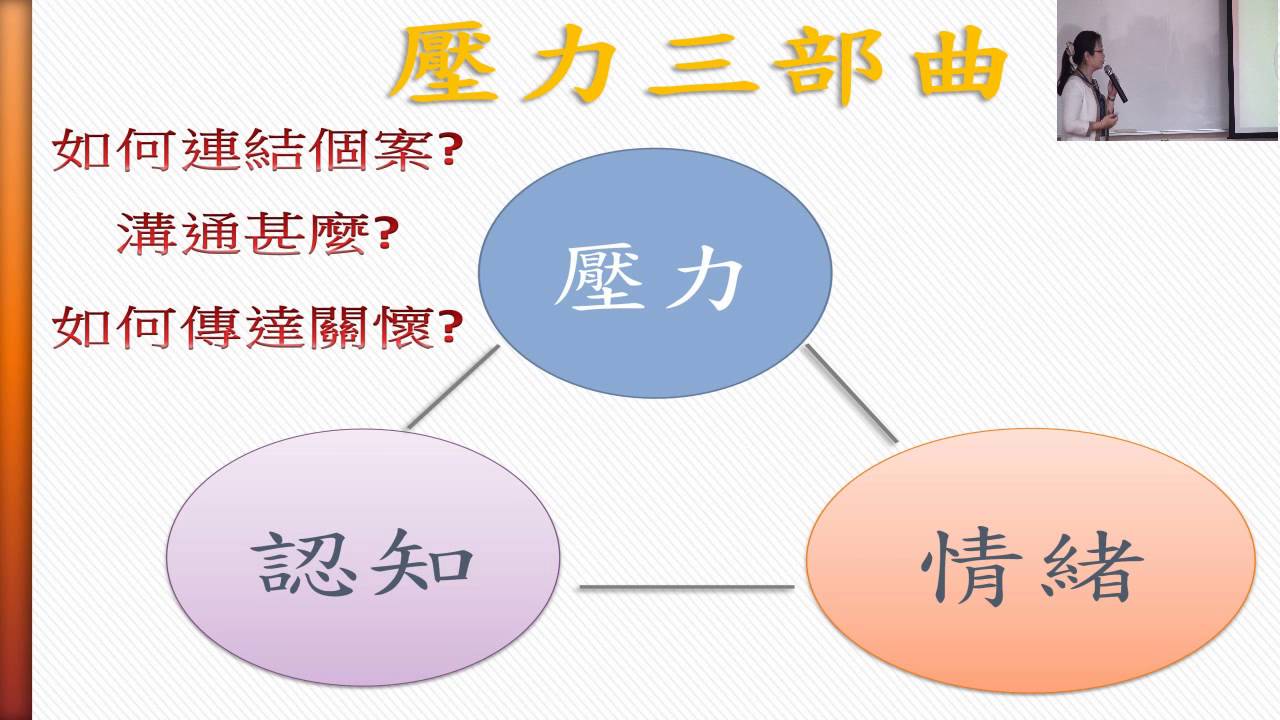 壓力三部曲

如何連結個案?

溝通甚麼?

如何傳達關懷?

壓力

認知

情緒